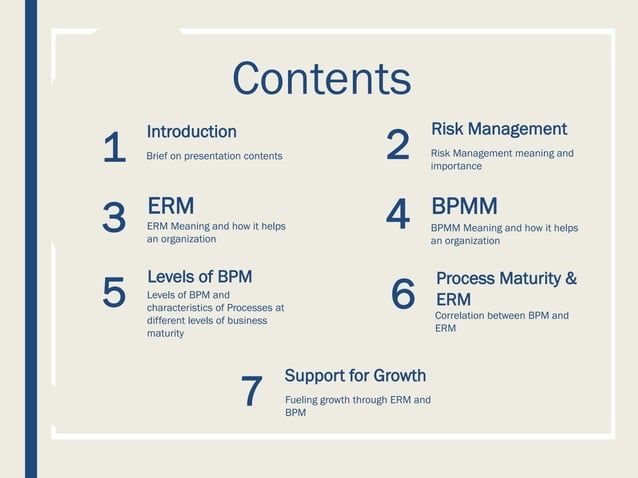 Contents

1
Introduction
Brief on presentation contents

2
Risk Management
Risk Management meaning and importance

3
ERM
ERM Meaning and how it helps an organization

4
BPMM
BPMM Meaning and how it helps an organization

5
Levels of BPM
Levels of BPM and characteristics of Processes at different levels of business maturity

6
Process Maturity & ERM
Correlation between BPM and ERM

7
Support for Growth
Fueling growth through ERM and BPM